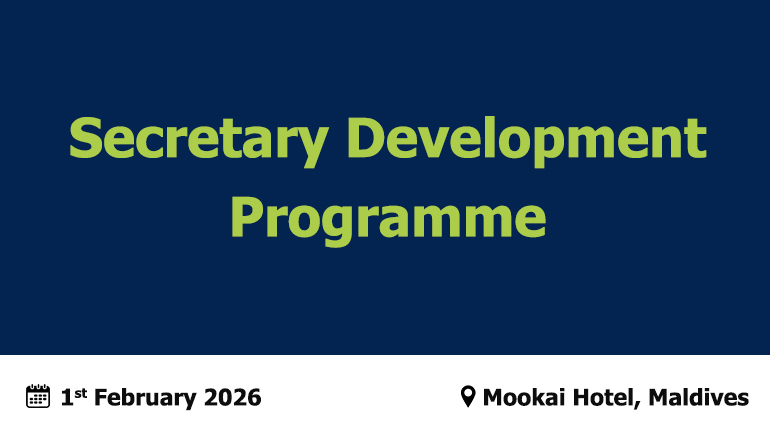 Secretary Development Programme

1st February 2026

Mookai Hotel, Maldives